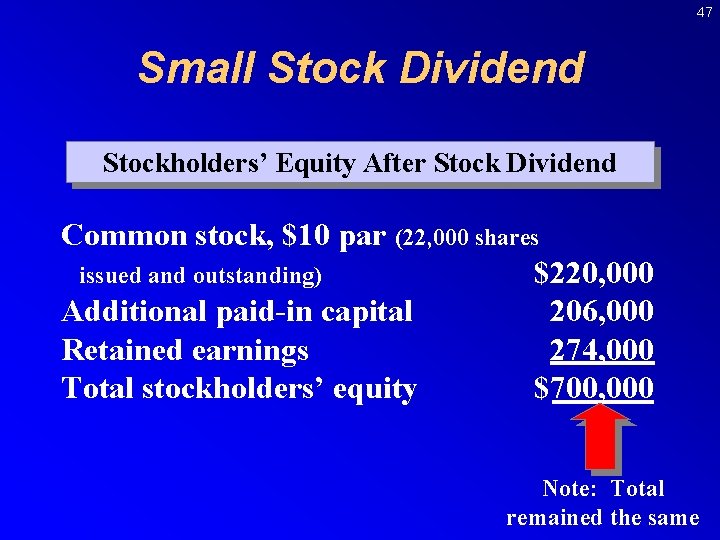 47

Small Stock Dividend

Stockholders' Equity After Stock Dividend

| | |
|---|---|
| Common stock, \$10 par (22,000 shares issued and outstanding) | \$220,000 |
| Additional paid-in capital | 206,000 |
| Retained earnings | 274,000 |
| Total stockholders' equity | \$700,000 |

Note: Total remained the same